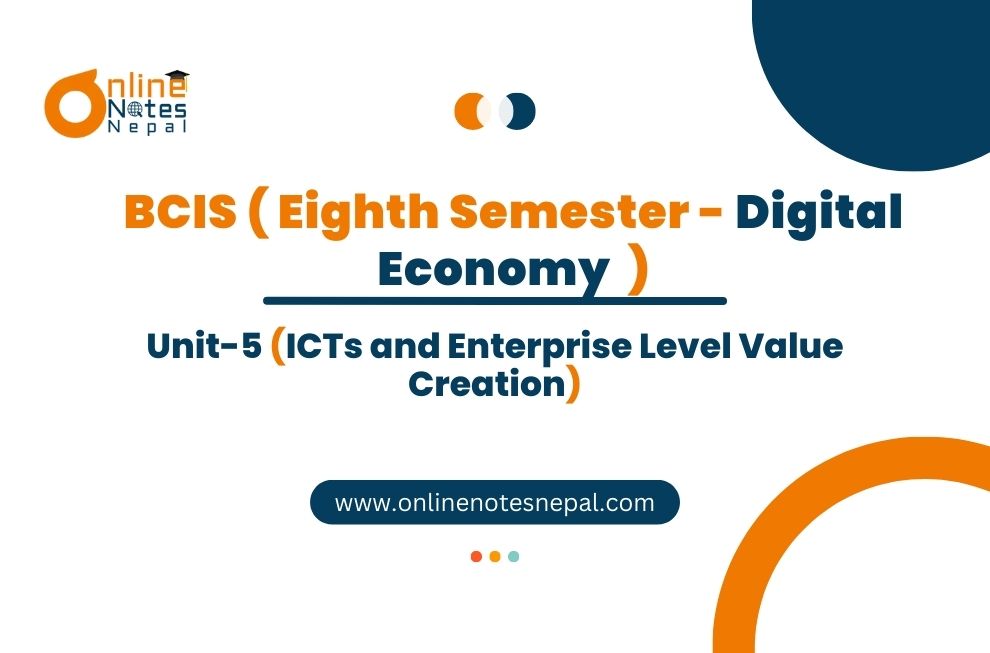 Online Notes Nepal

BCIS ( Eighth Semester - Digital Economy )

Unit-5 (ICTs and Enterprise Level Value Creation)

www.onlinenotesnepal.com